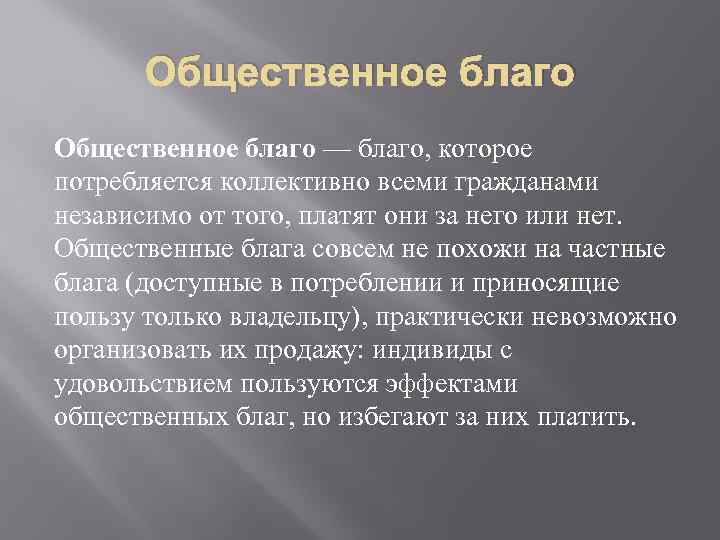 Общественное благо

Общественное благо — благо, которое потребляется коллективно всеми гражданами независимо от того, платят они за него или нет. Общественные блага совсем не похожи на частные блага (доступные в потреблении и приносящие пользу только владельцу), практически невозможно организовать их продажу: индивиды с удовольствием пользуются эффектами общественных благ, но избегают за них платить.